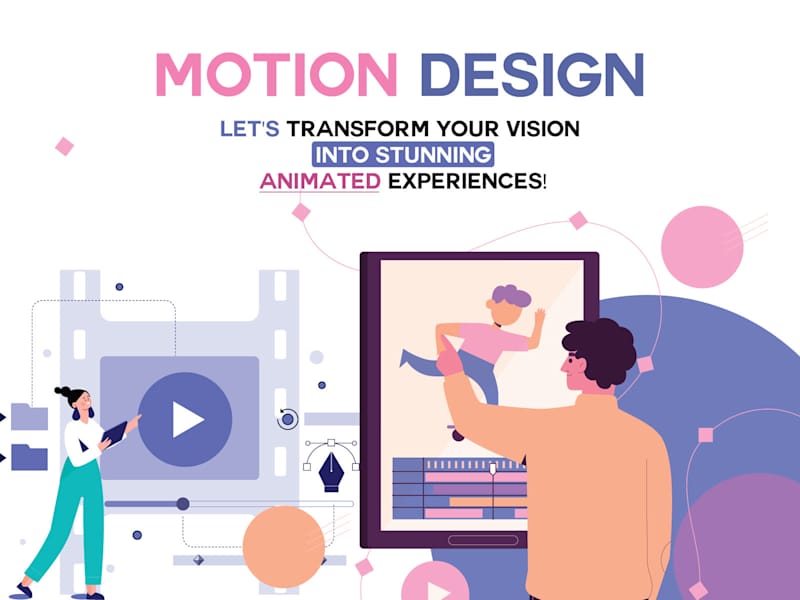 MOTION DESIGN

LET'S TRANSFORM YOUR VISION INTO STUNNING ANIMATED EXPERIENCES!